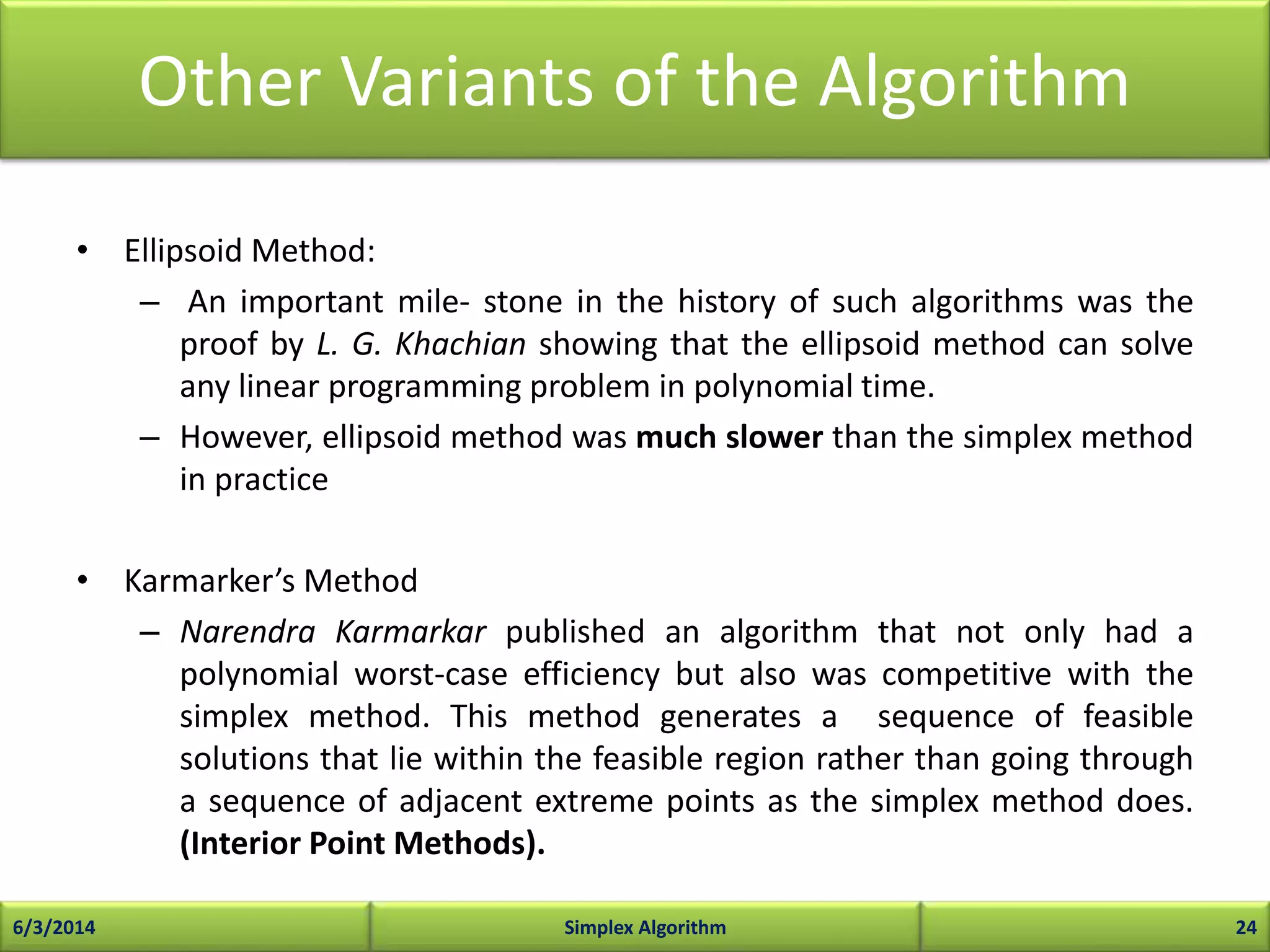 Other Variants of the Algorithm

• Ellipsoid Method:

– An important mile- stone in the history of such algorithms was the proof by L. G. Khachian showing that the ellipsoid method can solve any linear programming problem in polynomial time.

– However, ellipsoid method was much slower than the simplex method in practice

• Karmarker's Method

– Narendra Karmarkar published an algorithm that not only had a polynomial worst-case efficiency but also was competitive with the simplex method. This method generates a sequence of feasible solutions that lie within the feasible region rather than going through a sequence of adjacent extreme points as the simplex method does. (Interior Point Methods).

6/3/2014 Simplex Algorithm 24